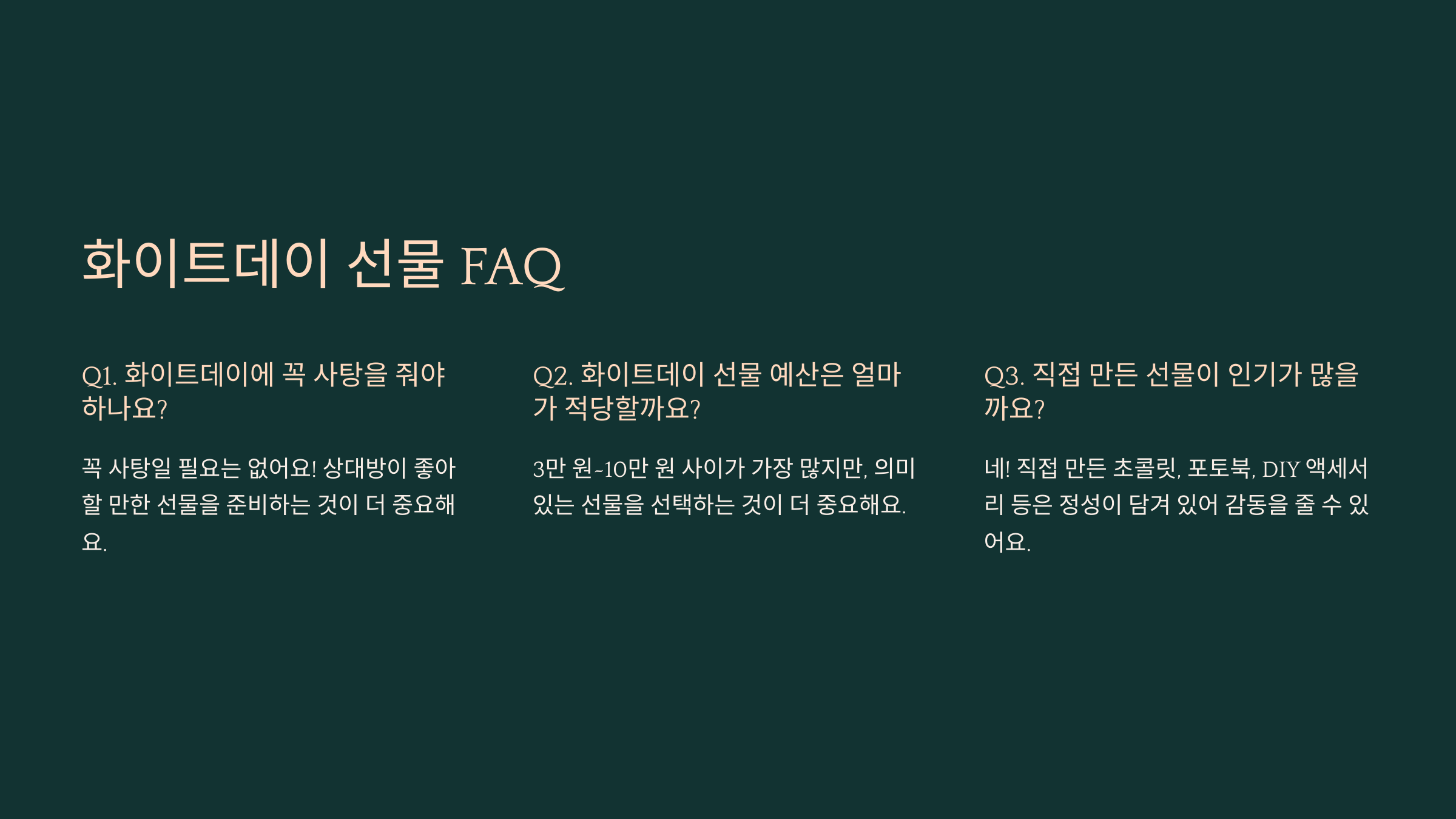 화이트데이 선물 FAQ

Q1. 화이트데이에 꼭 사탕을 줘야 하나요?

꼭 사탕일 필요는 없어요! 상대방이 좋아할 만한 선물을 준비하는 것이 더 중요해요.

Q2. 화이트데이 선물 예산은 얼마가 적당할까요?

3만 원~10만 원 사이가 가장 많지만, 의미 있는 선물을 선택하는 것이 더 중요해요.

Q3. 직접 만든 선물이 인기가 많을까요?

네! 직접 만든 초콜릿, 포토북, DIY 액세서리 등은 정성이 담겨 있어 감동을 줄 수 있어요.